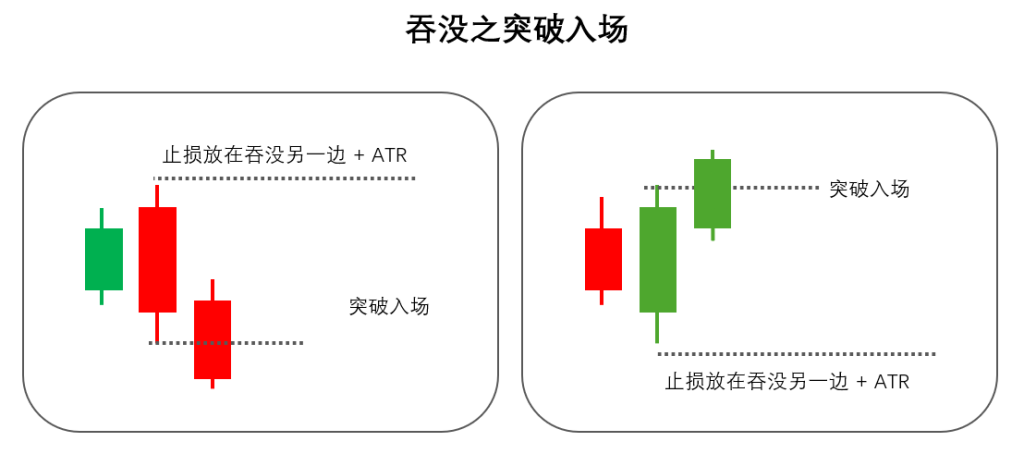 吞没之突破入场

止损放在吞没另一边 + ATR

突破入场

突破入场

止损放在吞没另一边 + ATR